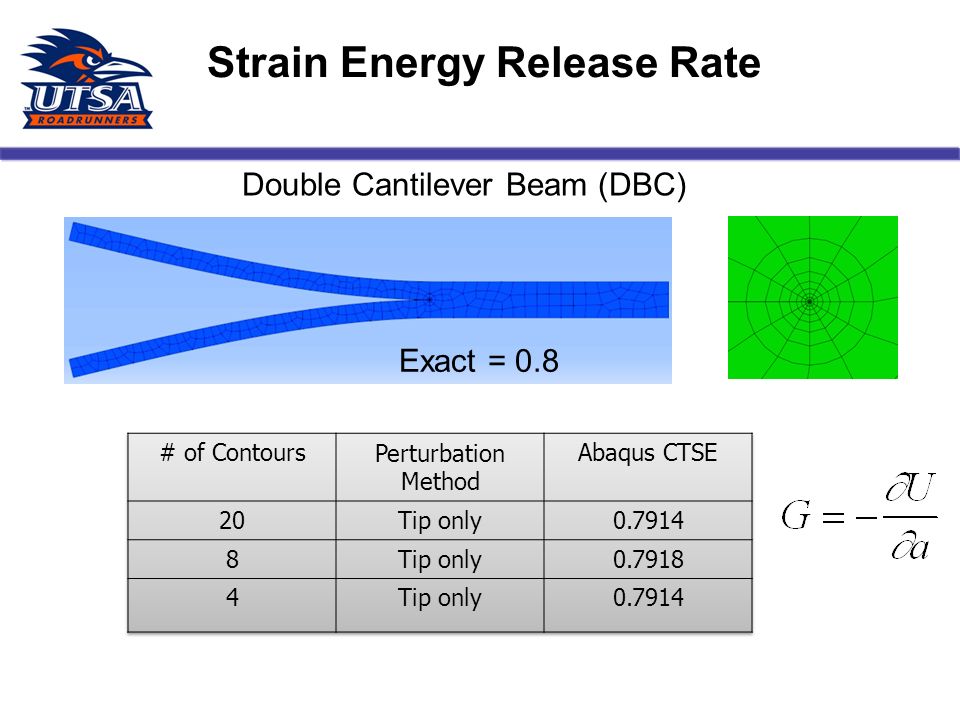 UTSA ROADRUNNERS

Strain Energy Release Rate

Double Cantilever Beam (DBC)

Exact = 0.8

| # of Contours | Perturbation Method | Abaqus CTSE |
|---|---|---|
| 20 | Tip only | 0.7914 |
| 8 | Tip only | 0.7918 |
| 4 | Tip only | 0.7914 |

$G = -\frac{\partial U}{\partial a}$